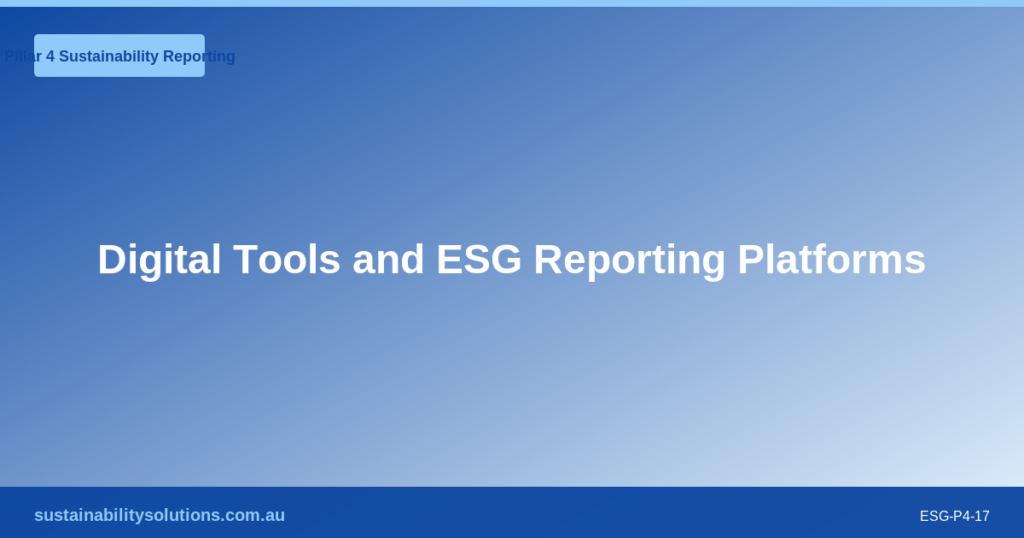 Pillar 4 Sustainability Reporting

Digital Tools and ESG Reporting Platforms

sustainabilitysolutions.com.au

ESG-P4-17